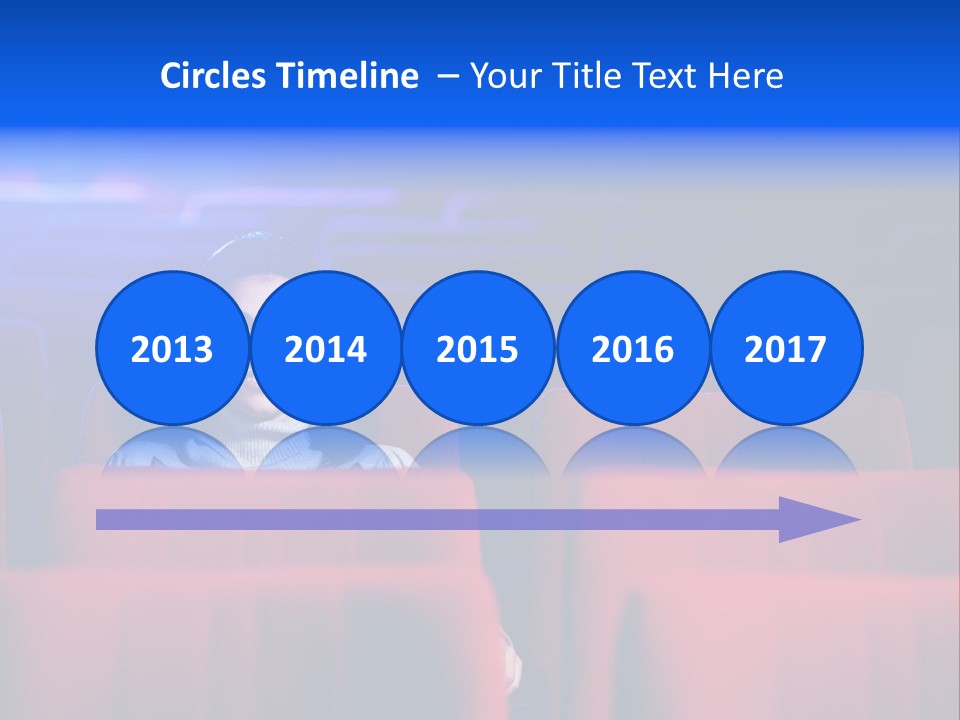 Circles Timeline – Your Title Text Here

2013

2014

2015

2016

2017